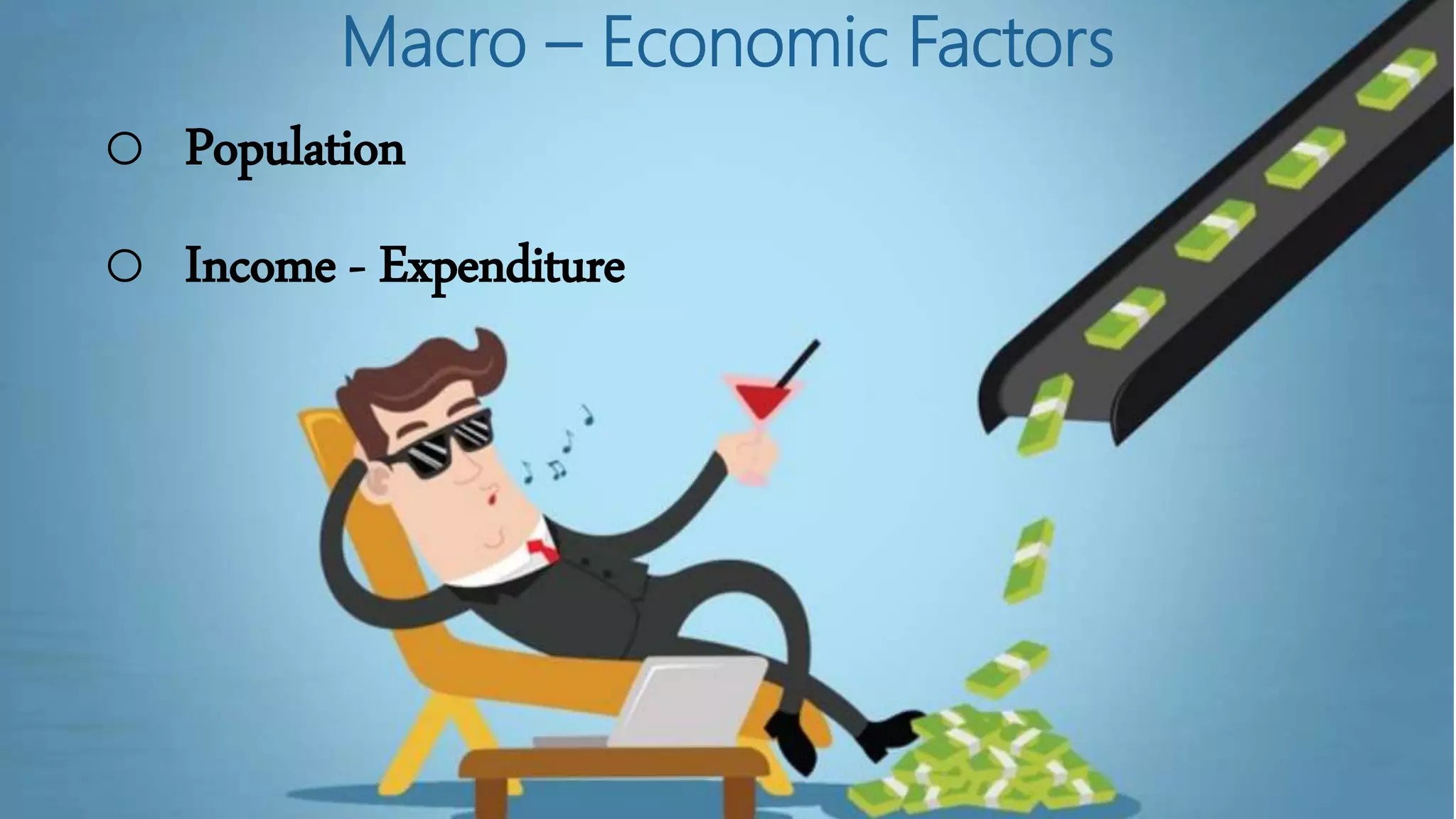 Macro – Economic Factors

○ Population

○ Income - Expenditure